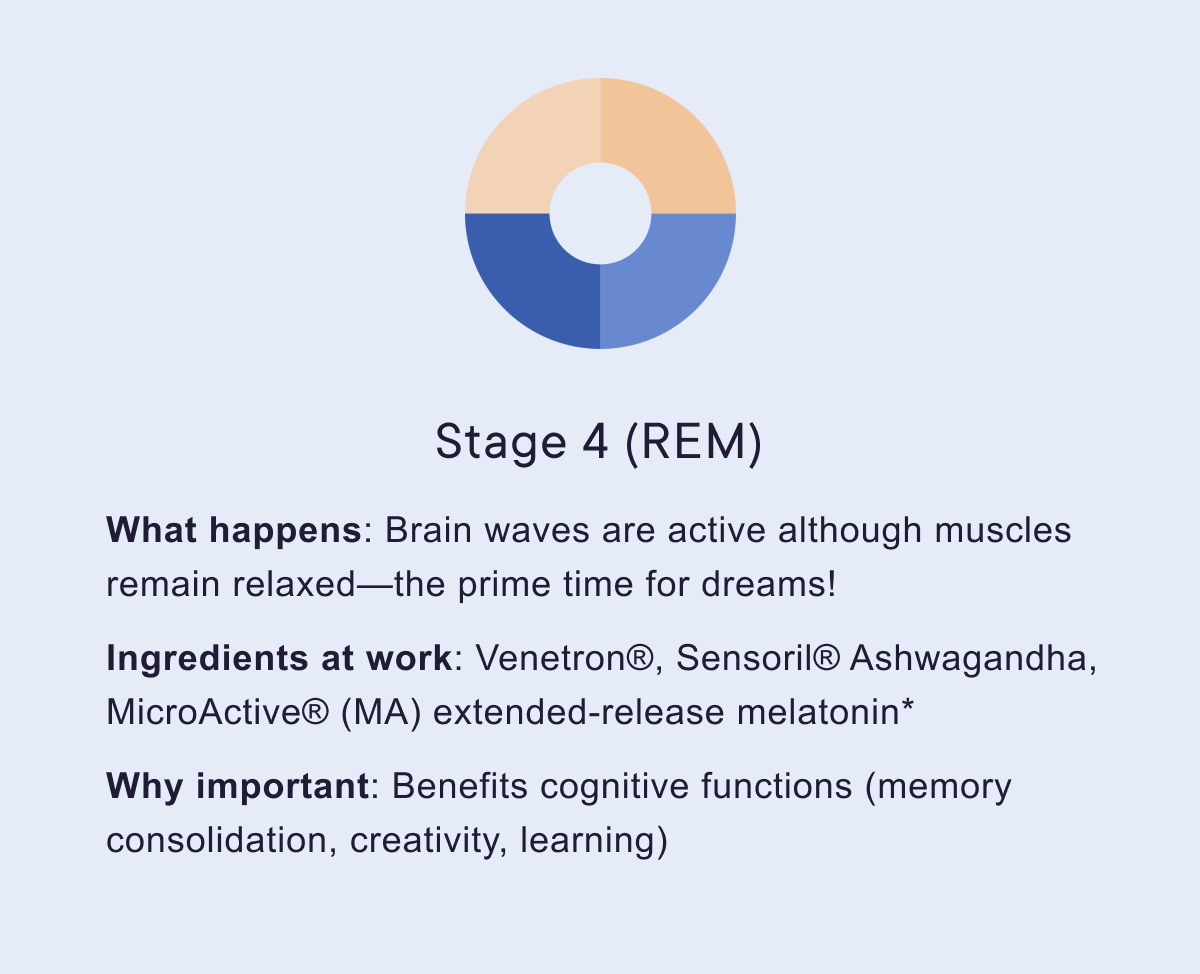 Stage 4 (REM)

What happens: Brain waves are active although muscles remain relaxed—the prime time for dreams!

Ingredients at work: Venetron®, Sensoril® Ashwagandha, MicroActive® (MA) extended-release melatonin*

Why important: Benefits cognitive functions (memory consolidation, creativity, learning)